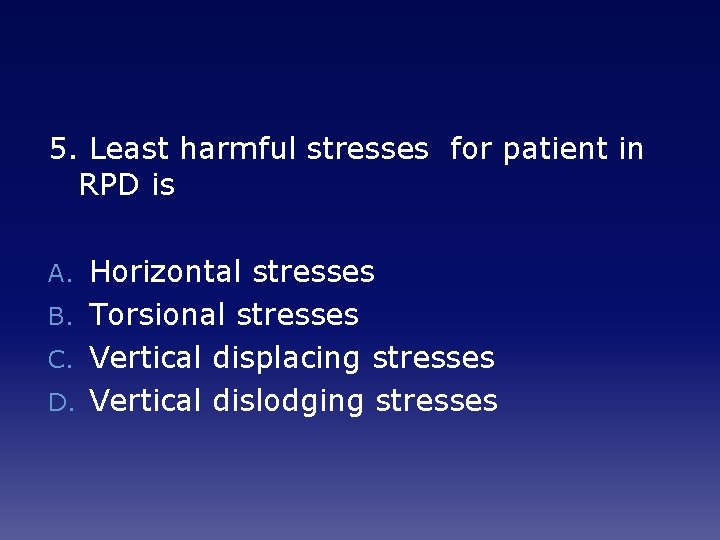 5. Least harmful stresses for patient in RPD is

A. Horizontal stresses
B. Torsional stresses
C. Vertical displacing stresses
D. Vertical dislodging stresses